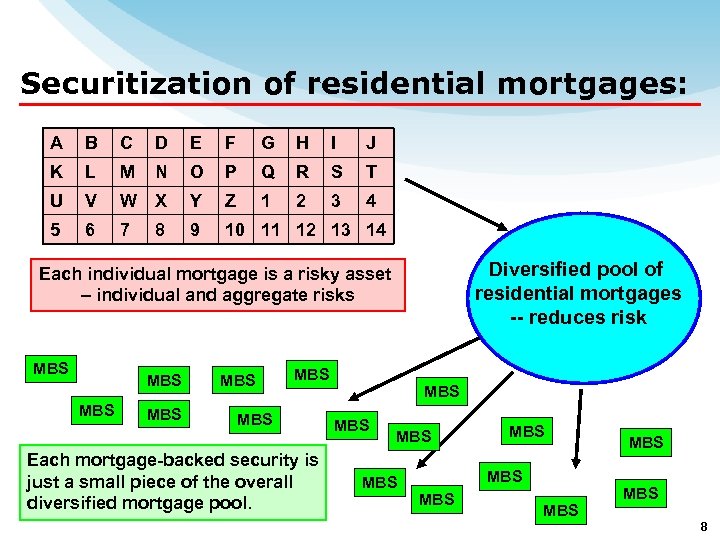 Securitization of residential mortgages:

| A | B | C | D | E | F | G | H | I | J |
|---|---|---|---|---|---|---|---|---|---|
| K | L | M | N | O | P | Q | R | S | T |
| U | V | W | X | Y | Z | 1 | 2 | 3 | 4 |
| 5 | 6 | 7 | 8 | 9 | 10 | 11 | 12 | 13 | 14 |

Each individual mortgage is a risky asset – individual and aggregate risks

Diversified pool of residential mortgages -- reduces risk

MBS

MBS

MBS

MBS

MBS

MBS

MBS

MBS

MBS

MBS

MBS

MBS

MBS

MBS

MBS

MBS

MBS

MBS

Each mortgage-backed security is just a small piece of the overall diversified mortgage pool.

8